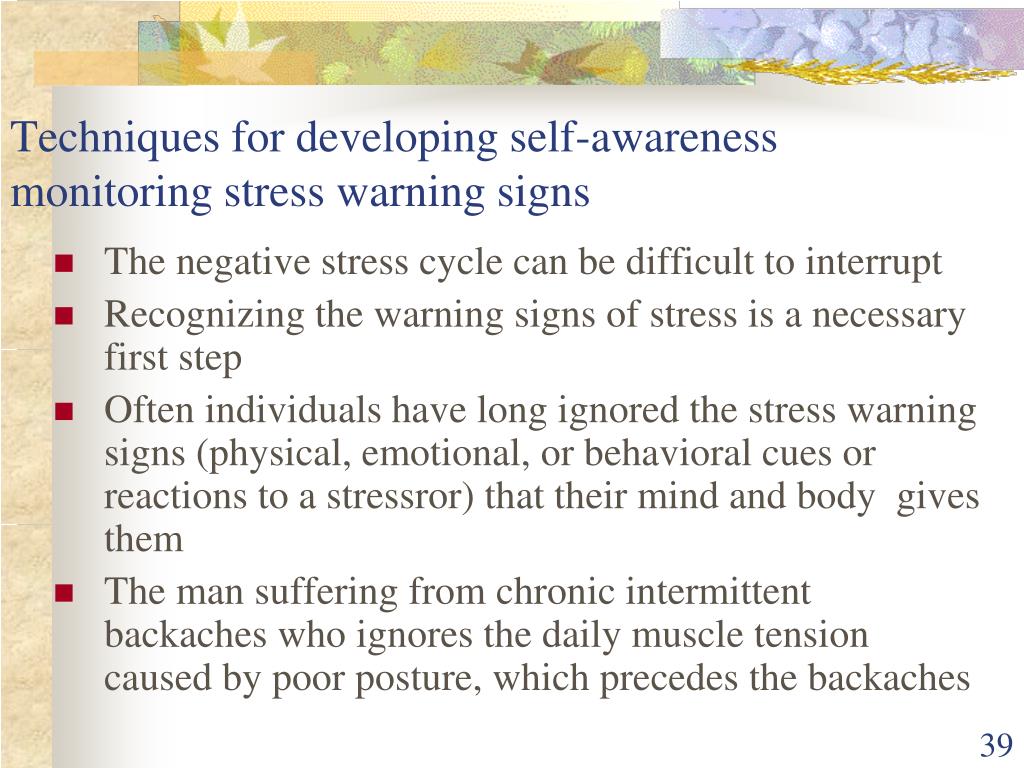 Techniques for developing self-awareness monitoring stress warning signs

- The negative stress cycle can be difficult to interrupt
- Recognizing the warning signs of stress is a necessary first step
- Often individuals have long ignored the stress warning signs (physical, emotional, or behavioral cues or reactions to a stressror) that their mind and body gives them
- The man suffering from chronic intermittent backaches who ignores the daily muscle tension caused by poor posture, which precedes the backaches

39